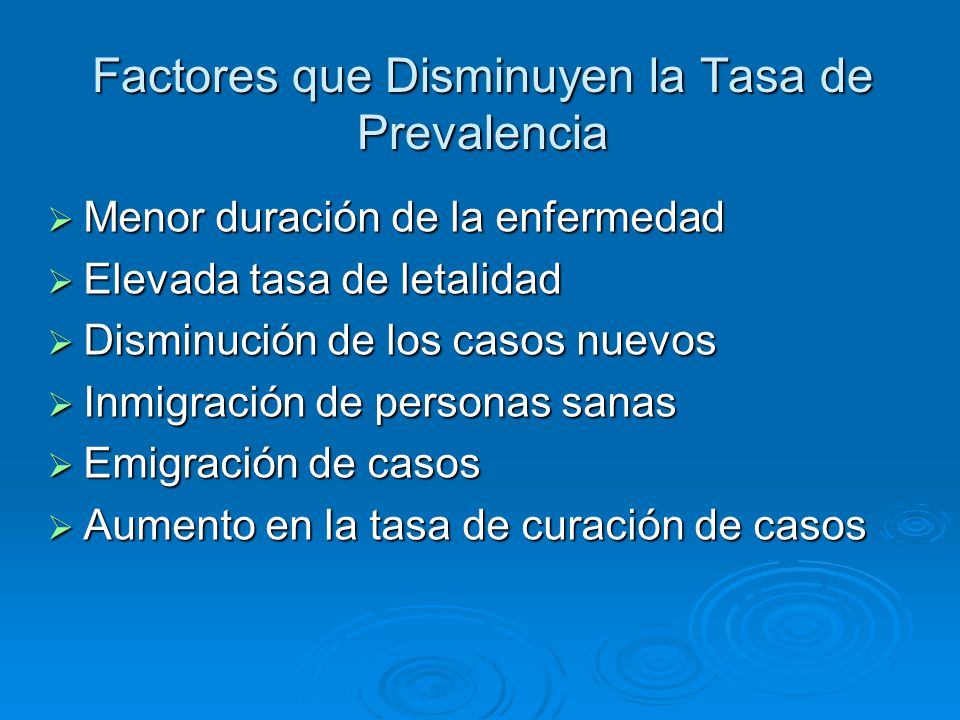 Factores que Disminuyen la Tasa de Prevalencia

➢ Menor duración de la enfermedad
➢ Elevada tasa de letalidad
➢ Disminución de los casos nuevos
➢ Inmigración de personas sanas
➢ Emigración de casos
➢ Aumento en la tasa de curación de casos